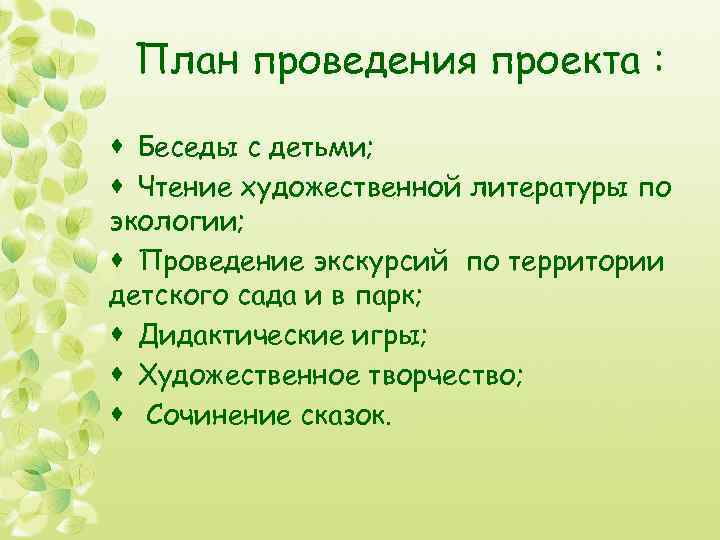 План проведения проекта :

• Беседы с детьми;
• Чтение художественной литературы по экологии;
• Проведение экскурсий по территории детского сада и в парк;
• Дидактические игры;
• Художественное творчество;
• Сочинение сказок.